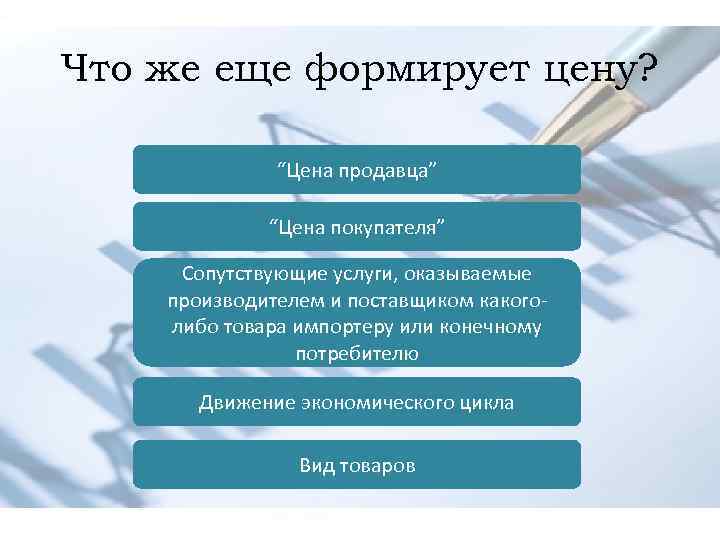 Что же еще формирует цену?

“Цена продавца”

“Цена покупателя”

Сопутствующие услуги, оказываемые производителем и поставщиком какого-либо товара импортеру или конечному потребителю

Движение экономического цикла

Вид товаров